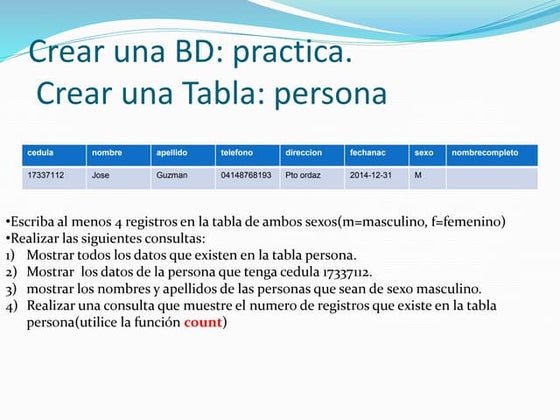 Crear una BD: practica.
Crear una Tabla: persona

| cedula | nombre | apellido | telefono | direccion | fechanac | sexo | nombrecompleto |
|---|---|---|---|---|---|---|---|
| 17337112 | Jose | Guzman | 04148768193 | Pto ordaz | 2014-12-31 | M | |

•Escriba al menos 4 registros en la tabla de ambos sexos(m=masculino, f=femenino)
•Realizar las siguientes consultas:
1) Mostrar todos los datos que existen en la tabla persona.
2) Mostrar los datos de la persona que tenga cedula 17337112.
3) mostrar los nombres y apellidos de las personas que sean de sexo masculino.
4) Realizar una consulta que muestre el numero de registros que existe en la tabla persona(utilice la función count)